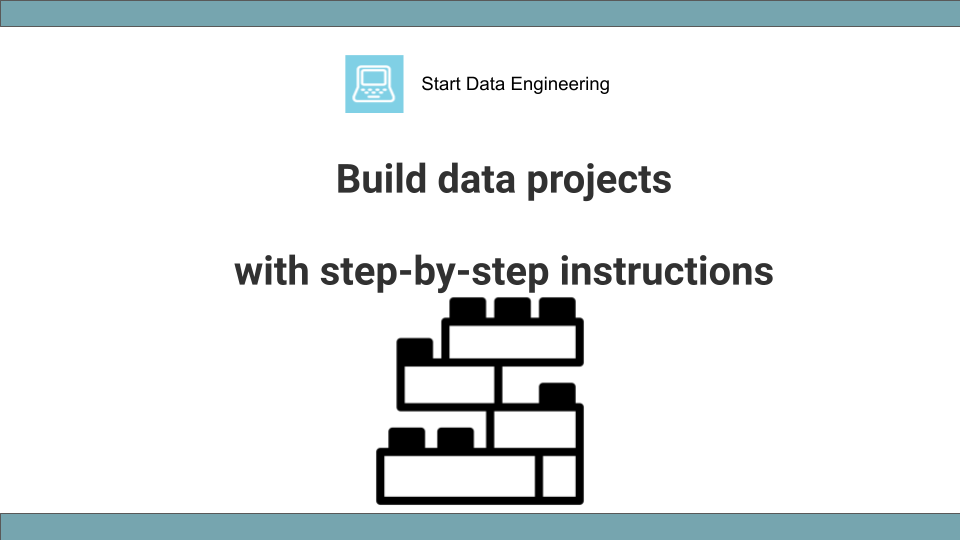 Start Data Engineering

Build data projects

with step-by-step instructions